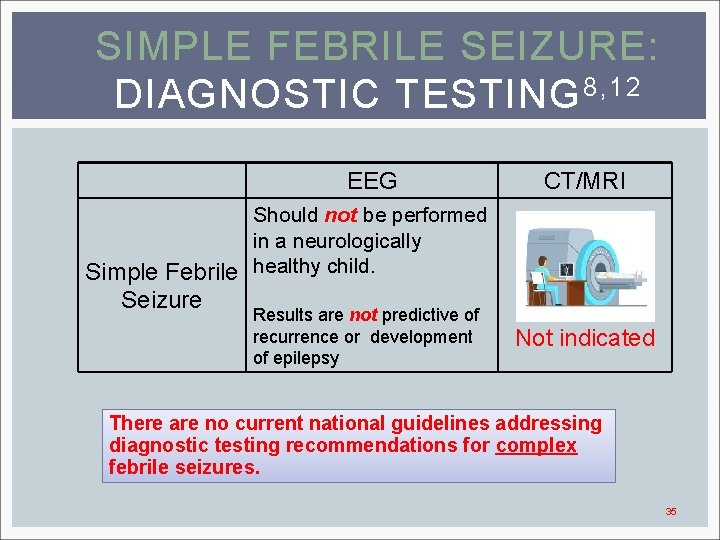 SIMPLE FEBRILE SEIZURE:
DIAGNOSTIC TESTING$^{8,12}$

| | EEG | CT/MRI |
|---|---|---|
| Simple Febrile Seizure | Should not be performed in a neurologically healthy child. Results are not predictive of recurrence or development of epilepsy | Not indicated |

There are no current national guidelines addressing diagnostic testing recommendations for complex febrile seizures.

35